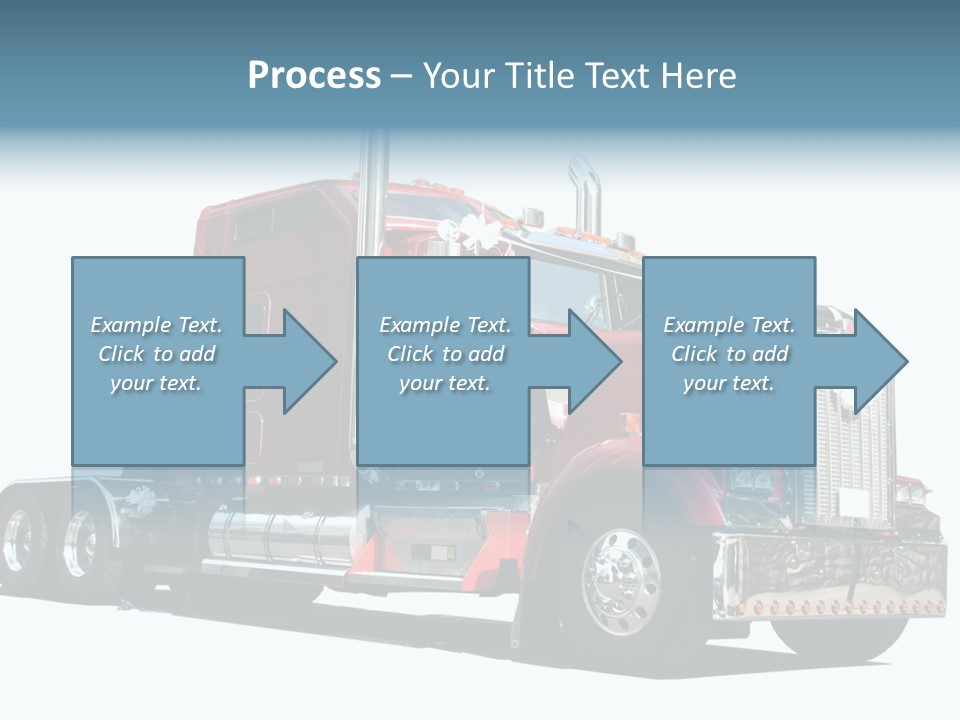 Process – Your Title Text Here

Example Text. Click to add your text.

Example Text. Click to add your text.

Example Text. Click to add your text.